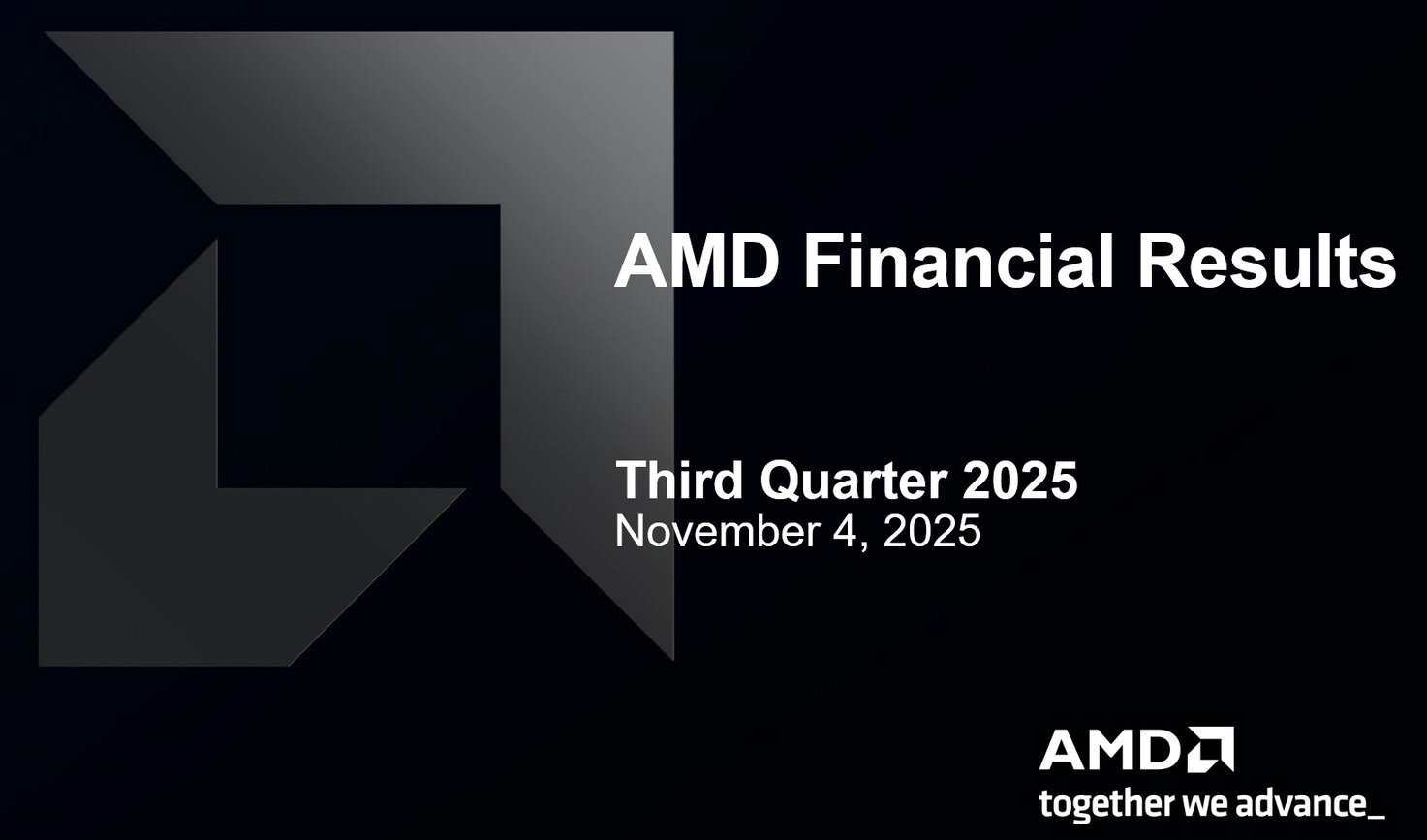 AMD Financial Results

Third Quarter 2025
November 4, 2025

AMD
together we advance_